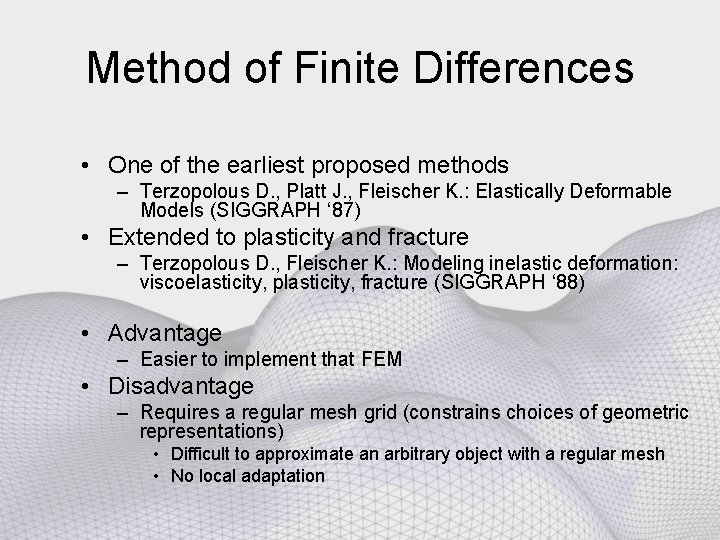 Method of Finite Differences

• One of the earliest proposed methods
– Terzopolous D., Platt J., Fleischer K.: Elastically Deformable Models (SIGGRAPH ‘87)
• Extended to plasticity and fracture
– Terzopolous D., Fleischer K.: Modeling inelastic deformation: viscoelasticity, plasticity, fracture (SIGGRAPH ‘88)

• Advantage
– Easier to implement that FEM
• Disadvantage
– Requires a regular mesh grid (constrains choices of geometric representations)
• Difficult to approximate an arbitrary object with a regular mesh
• No local adaptation